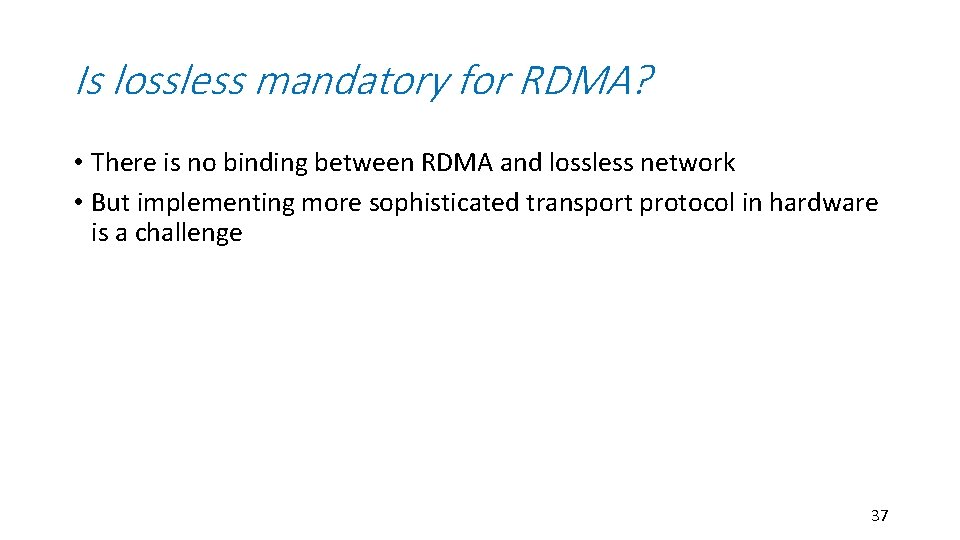 Is lossless mandatory for RDMA?

• There is no binding between RDMA and lossless network
• But implementing more sophisticated transport protocol in hardware is a challenge

37